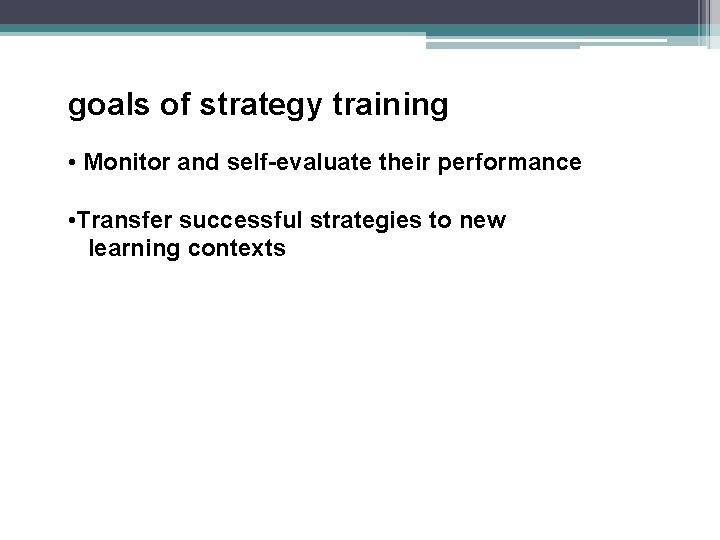 goals of strategy training

• Monitor and self-evaluate their performance

•Transfer successful strategies to new learning contexts